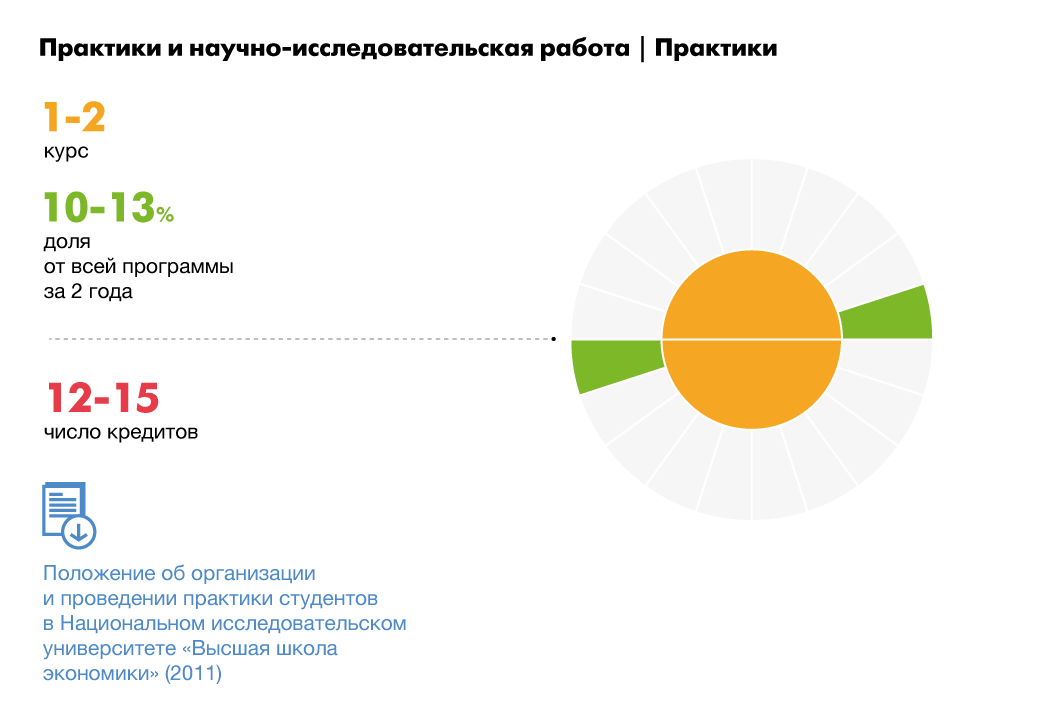 Практики и научно-исследовательская работа | Практики

1-2
курс

10-13%
доля
от всей программы
за 2 года

12-15
число кредитов

Положение об организации и проведении практики студентов в Национальном исследовательском университете «Высшая школа экономики» (2011)